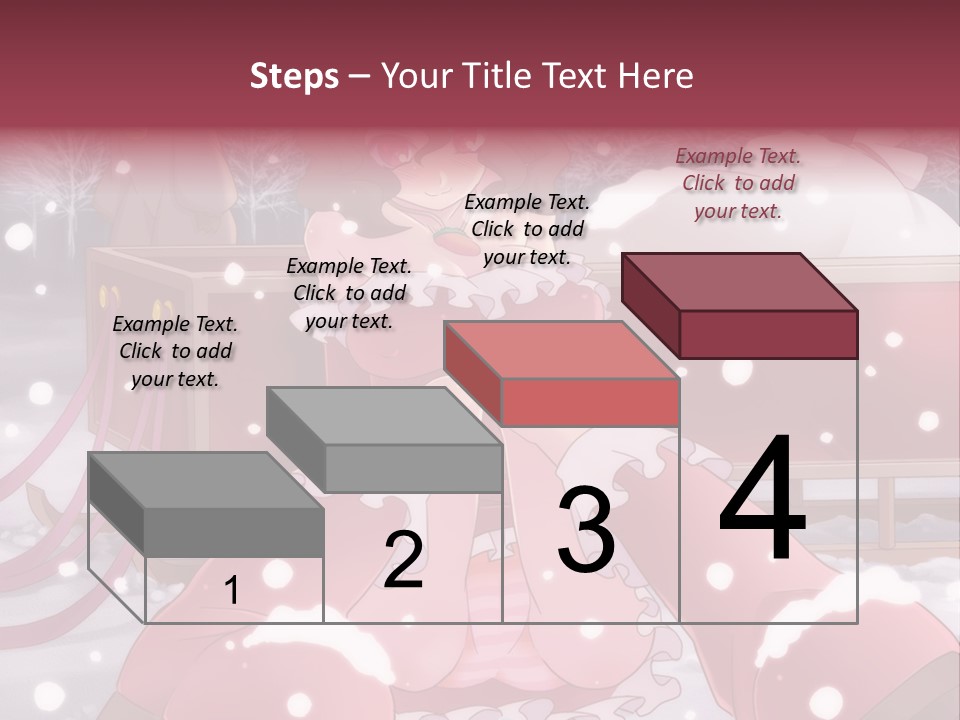 Steps – Your Title Text Here

Example Text. Click to add your text.

Example Text. Click to add your text.

Example Text. Click to add your text.

Example Text. Click to add your text.

1

2

3

4